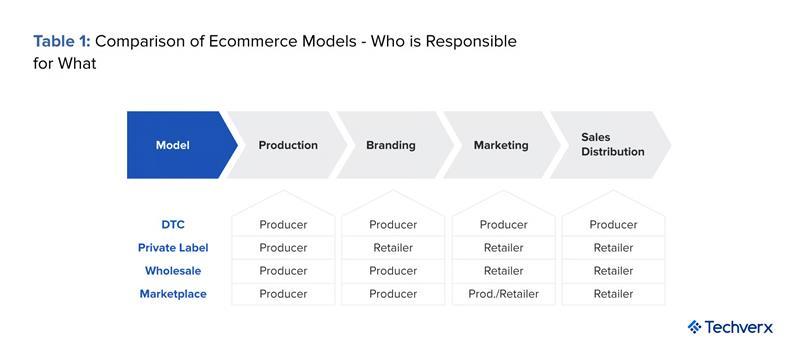 Table 1: Comparison of Ecommerce Models - Who is Responsible for What

| Model | Production | Branding | Marketing | Sales Distribution |
|---|---|---|---|---|
| DTC | Producer | Producer | Producer | Producer |
| Private Label | Producer | Retailer | Retailer | Retailer |
| Wholesale | Producer | Producer | Retailer | Retailer |
| Marketplace | Producer | Producer | Prod./Retailer | Retailer |

Techverx